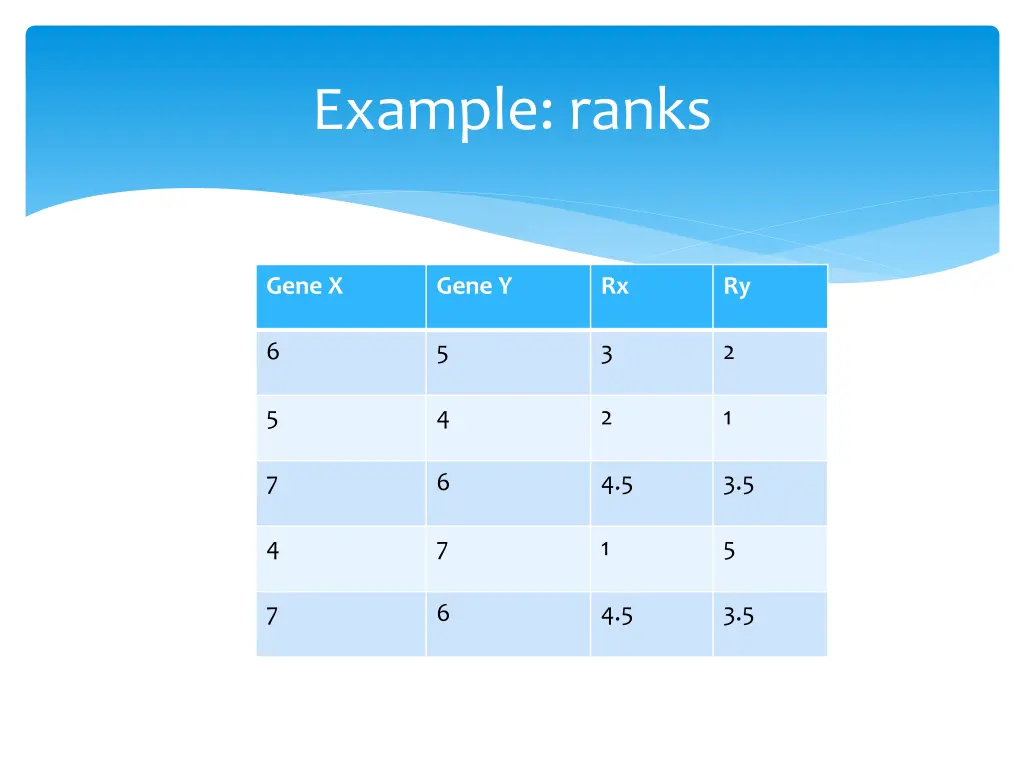 Example: ranks

| Gene X | Gene Y | Rx | Ry |
|---|---|---|---|
| 6 | 5 | 3 | 2 |
| 5 | 4 | 2 | 1 |
| 7 | 6 | 4.5 | 3.5 |
| 4 | 7 | 1 | 5 |
| 7 | 6 | 4.5 | 3.5 |